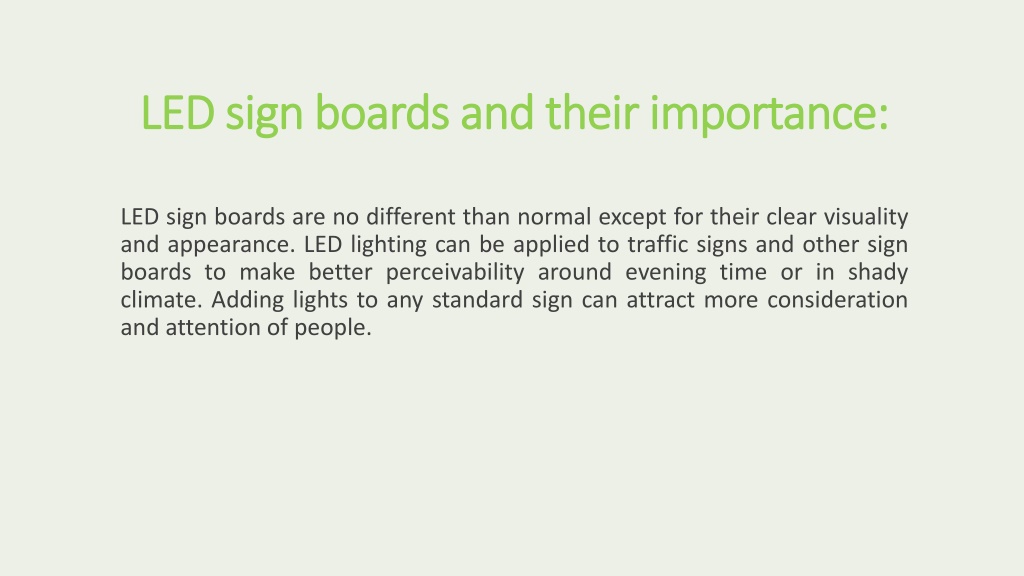 LED sign boards and their importance:

LED sign boards are no different than normal except for their clear visuality and appearance. LED lighting can be applied to traffic signs and other sign boards to make better perceivability around evening time or in shady climate. Adding lights to any standard sign can attract more consideration and attention of people.